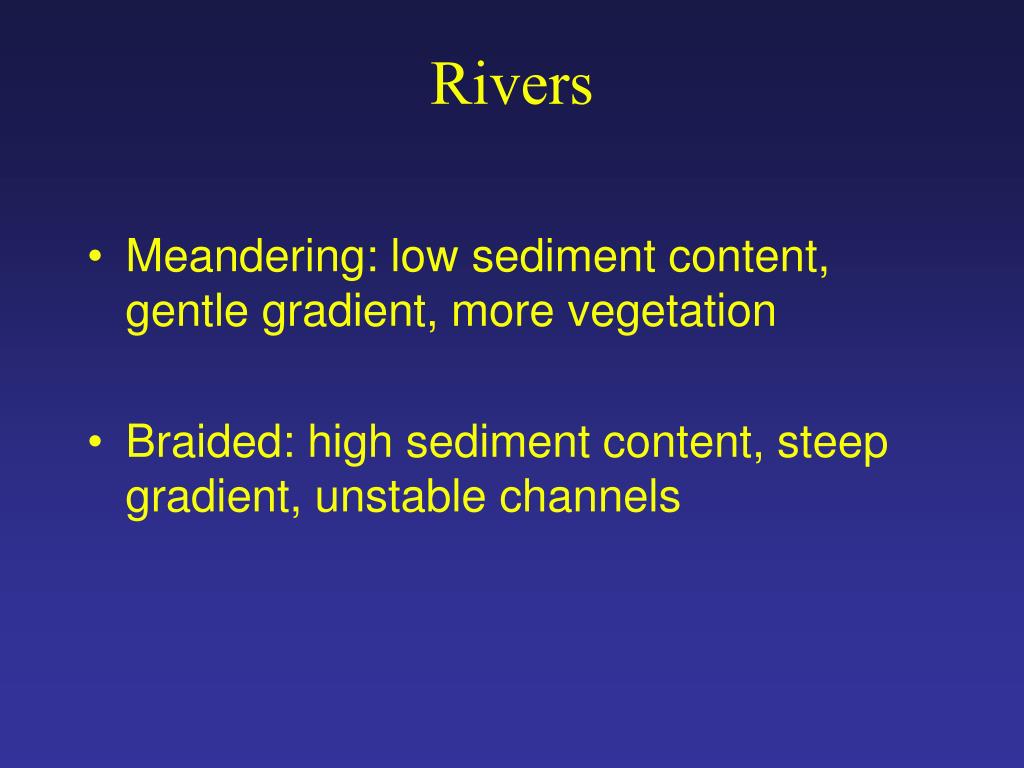 Rivers

• Meandering: low sediment content, gentle gradient, more vegetation

• Braided: high sediment content, steep gradient, unstable channels